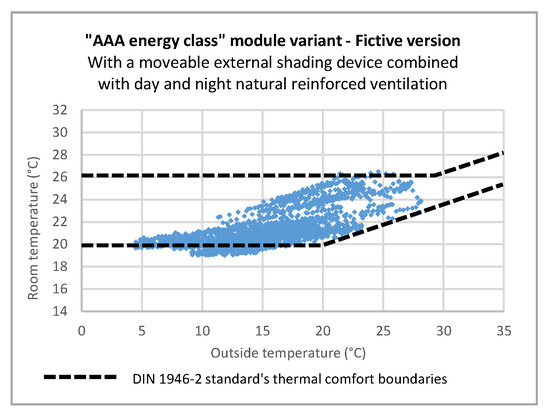 "AAA energy class" module variant - Fictive version
With a moveable external shading device combined with day and night natural reinforced ventilation

32
30
28
26
24
22
20
18
16
14

Room temperature (°C)

0 5 10 15 20 25 30 35

Outside temperature (°C)

DIN 1946-2 standard's thermal comfort boundaries